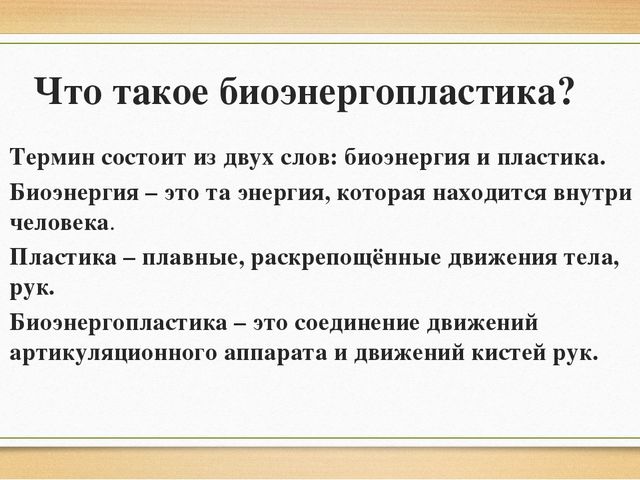 Что такое биоэнергопластика?

Термин состоит из двух слов: биоэнергия и пластика.

Биоэнергия – это та энергия, которая находится внутри человека.

Пластика – плавные, раскрепощённые движения тела, рук.

Биоэнергопластика – это соединение движений артикуляционного аппарата и движений кистей рук.